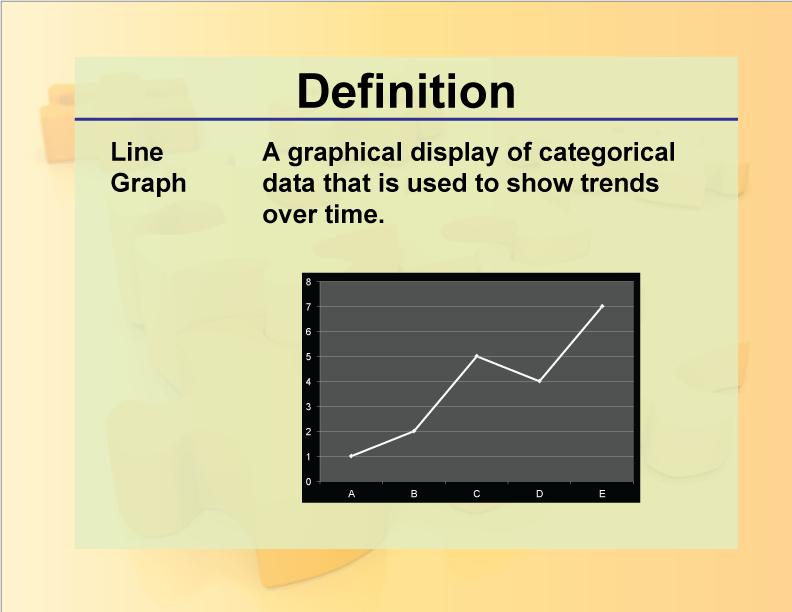 Definition

Line Graph

A graphical display of categorical data that is used to show trends over time.

8
7
6
5
4
3
2
1
0

A B C D E